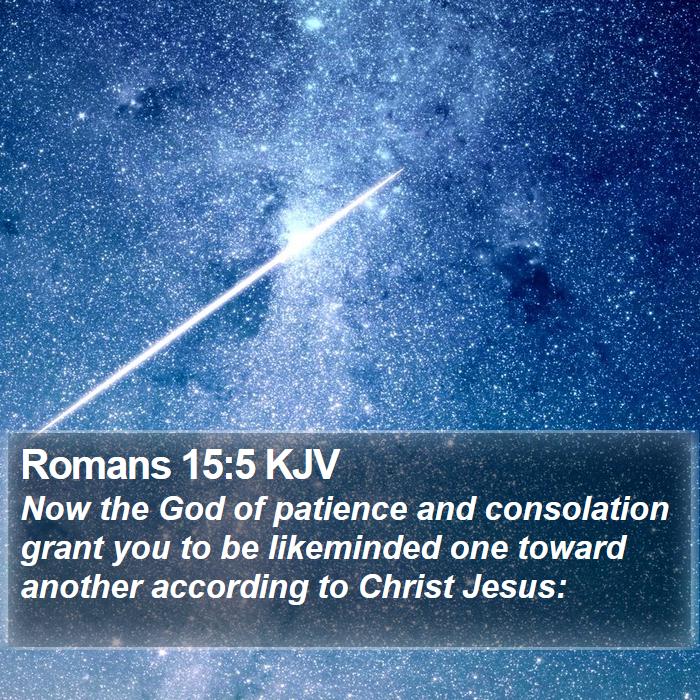 Romans 15:5 KJV
Now the God of patience and consolation grant you to be likeminded one toward another according to Christ Jesus: